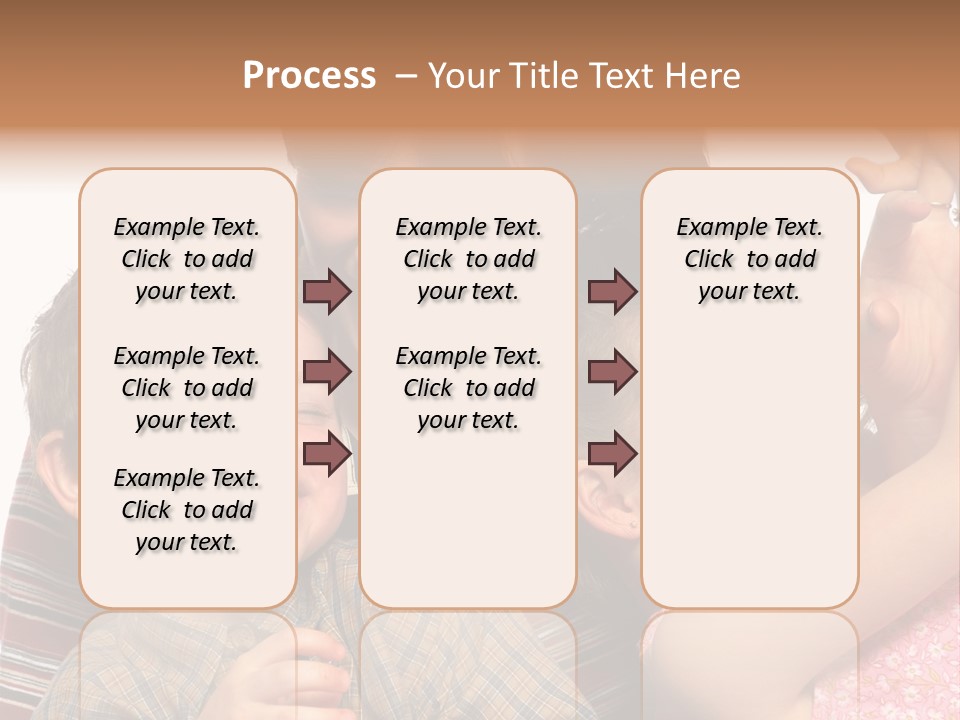 Process – Your Title Text Here

Example Text. Click to add your text.

Example Text. Click to add your text.

Example Text. Click to add your text.

Example Text. Click to add your text.

Example Text. Click to add your text.

Example Text. Click to add your text.